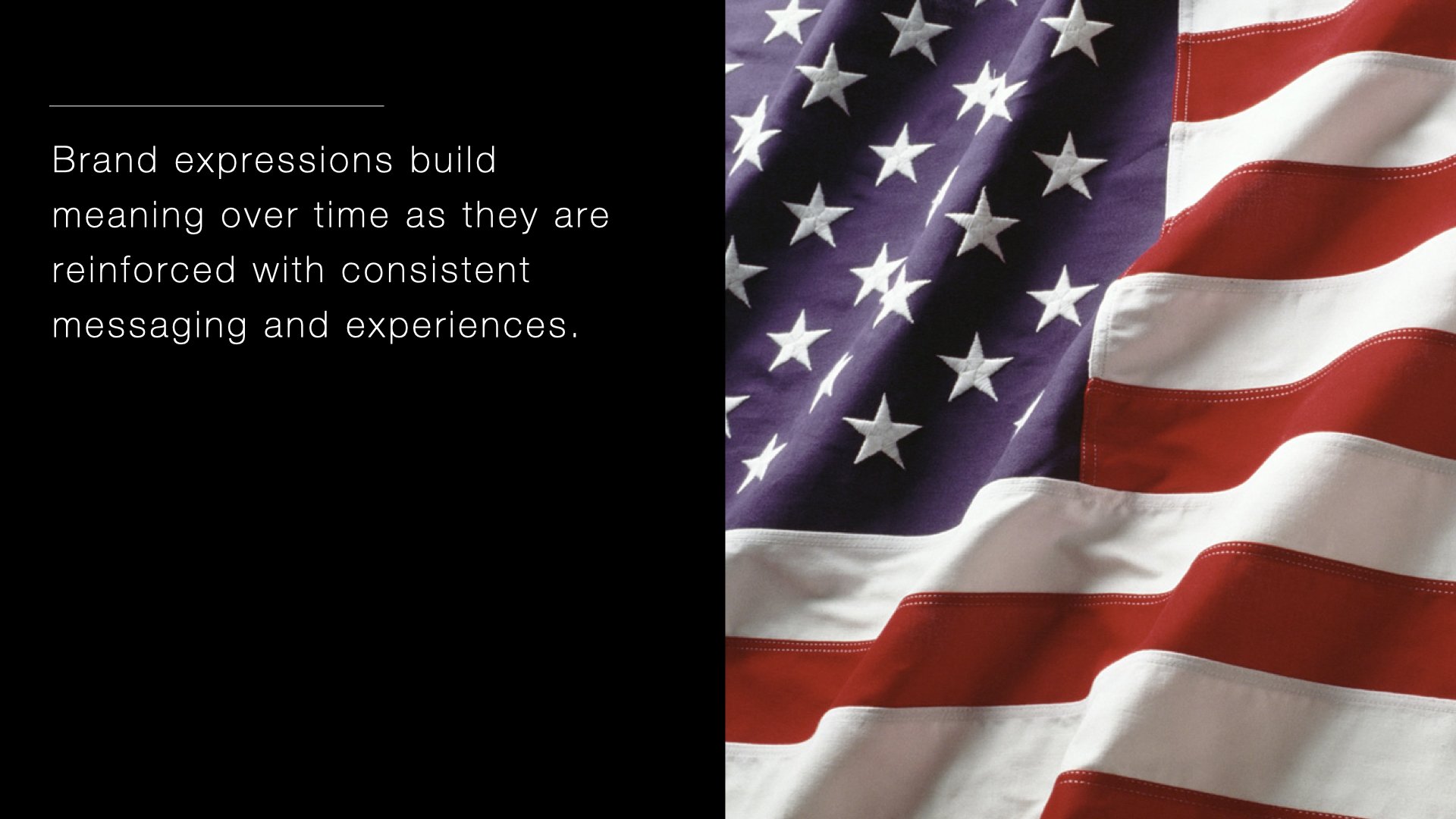 Brand expressions build meaning over time as they are reinforced with consistent messaging and experiences.